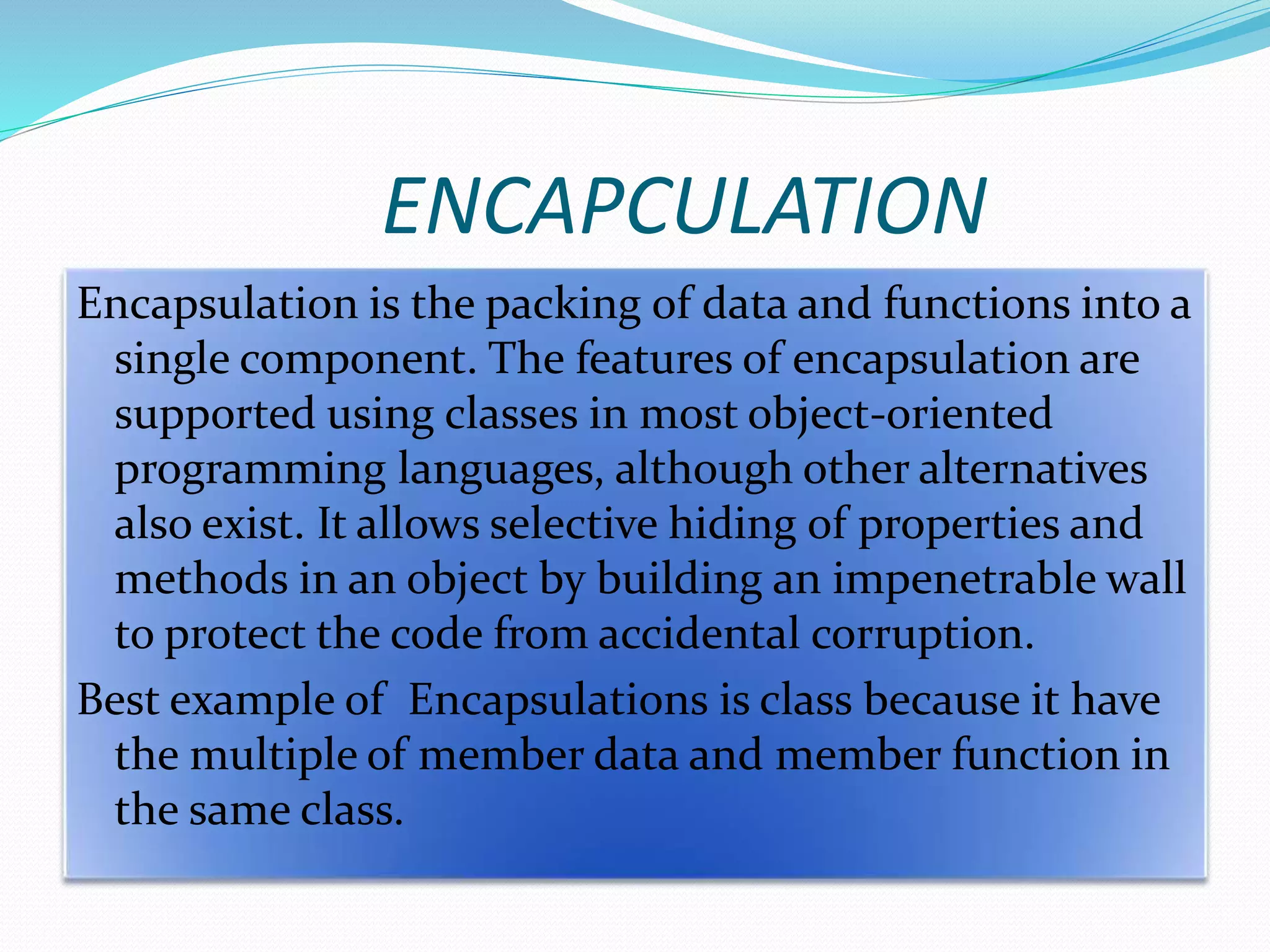 ENCAPCULATION

Encapsulation is the packing of data and functions into a single component. The features of encapsulation are supported using classes in most object-oriented programming languages, although other alternatives also exist. It allows selective hiding of properties and methods in an object by building an impenetrable wall to protect the code from accidental corruption.

Best example of  Encapsulations is class because it have the multiple of member data and member function in the same class.